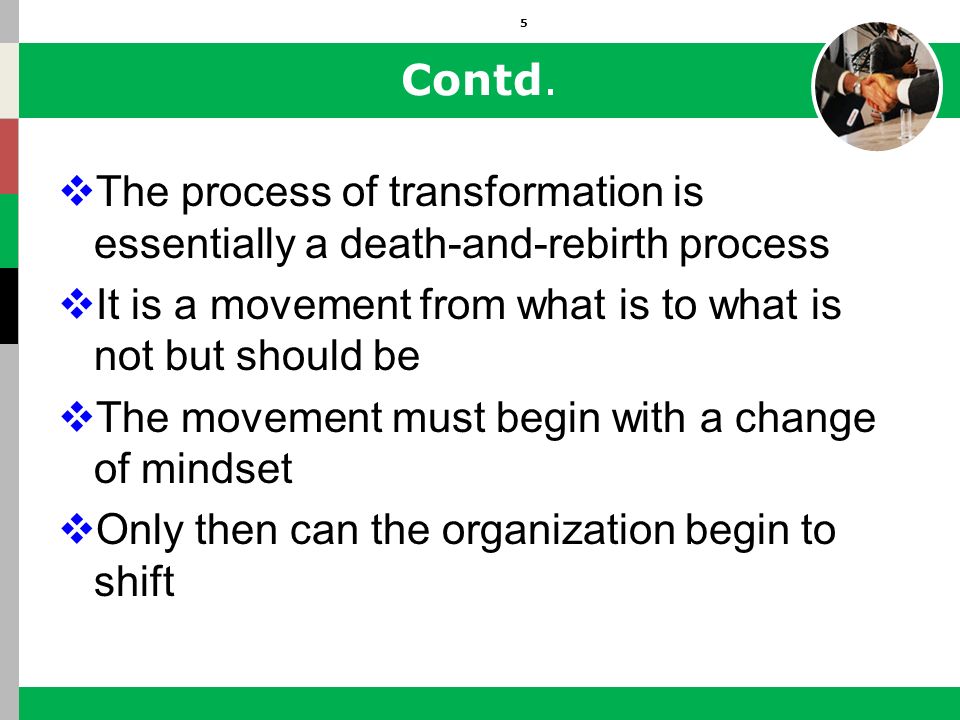 5

Contd.

❖The process of transformation is essentially a death-and-rebirth process

❖It is a movement from what is to what is not but should be

❖The movement must begin with a change of mindset

❖Only then can the organization begin to shift